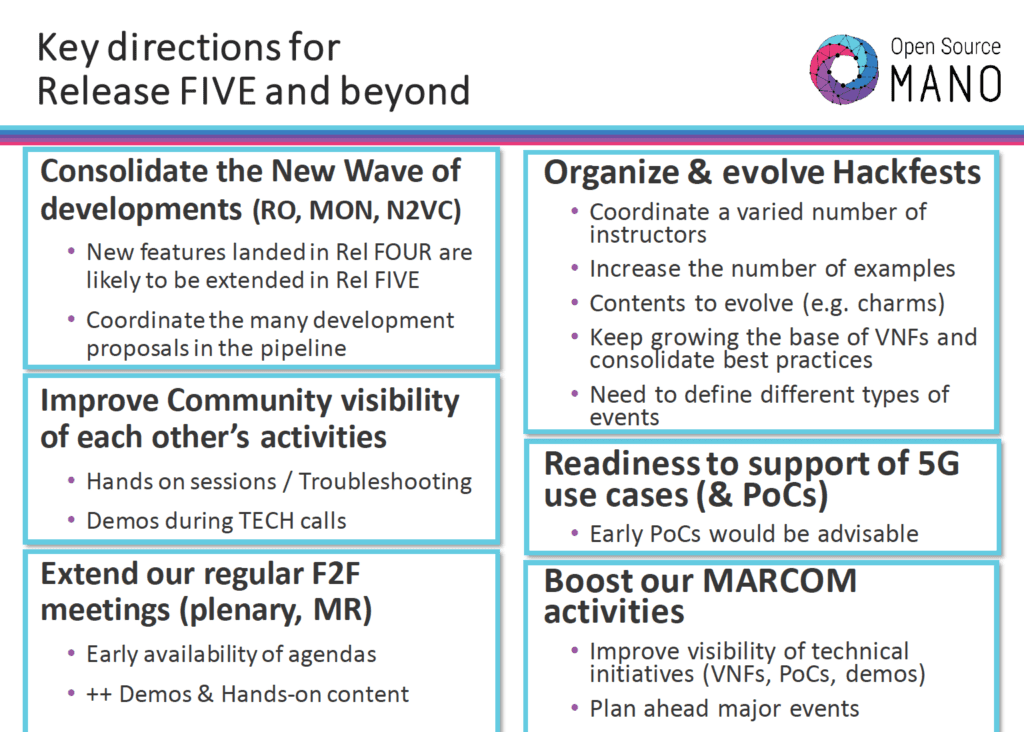 Key directions for Release FIVE and beyond

Open Source MANO

Consolidate the New Wave of developments (RO, MON, N2VC)

• New features landed in Rel FOUR are likely to be extended in Rel FIVE

• Coordinate the many development proposals in the pipeline

Improve Community visibility of each other's activities

• Hands on sessions / Troubleshooting

• Demos during TECH calls

Extend our regular F2F meetings (plenary, MR)

• Early availability of agendas

• ++ Demos & Hands-on content

Organize & evolve Hackfests

• Coordinate a varied number of instructors

• Increase the number of examples

• Contents to evolve (e.g. charms)

• Keep growing the base of VNFs and consolidate best practices

• Need to define different types of events

Readiness to support of 5G use cases (& PoCs)

• Early PoCs would be advisable

Boost our MARCOM activities

• Improve visibility of technical initiatives (VNFs, PoCs, demos)

• Plan ahead major events